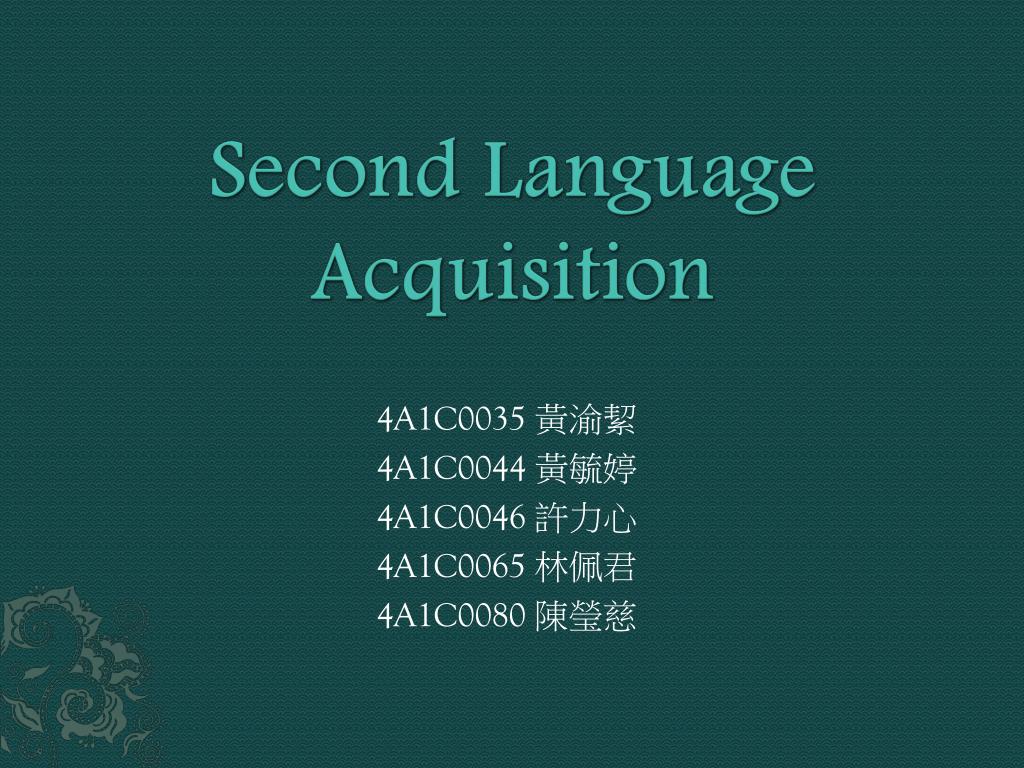 Second Language Acquisition

4A1C0035 黃渝絜
4A1C0044 黃毓婷
4A1C0046 許力心
4A1C0065 林佩君
4A1C0080 陳瑩慈